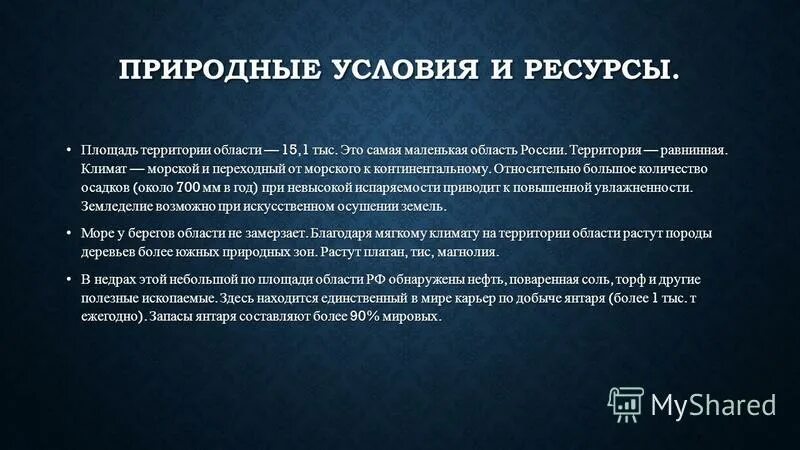 ПРИРОДНЫЕ УСЛОВИЯ И РЕСУРСЫ.

• Площадь территории области — 15,1 тыс. Это самая маленькая область России. Территория — равнинная. Климат — морской и переходный от морского к континентальному. Относительно большое количество осадков (около 700 мм в год) при невысокой испаряемости приводит к повышенной увлажненности. Земледелие возможно при искусственном осушении земель.

• Море у берегов области не замерзает. Благодаря мягкому климату на территории области растут породы деревьев более южных природных зон. Растут платан, тис, магнолия.

• В недрах этой небольшой по площади области РФ обнаружены нефть, поваренная соль, торф и другие полезные ископаемые. Здесь находится единственный в мире карьер по добыче янтаря (более 1 тыс. т ежегодно). Запасы янтаря составляют более 90% мировых.

MyShared